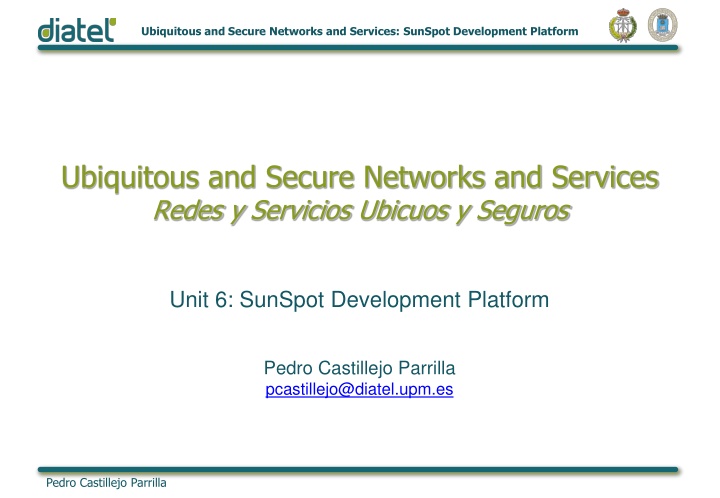 diatel

Ubiquitous and Secure Networks and Services: SunSpot Development Platform

Ubiquitous and Secure Networks and Services
Redes y Servicios Ubicuos y Seguros

Unit 6: SunSpot Development Platform

Pedro Castillejo Parrilla
pcastillejo@diatel.upm.es

Pedro Castillejo Parrilla